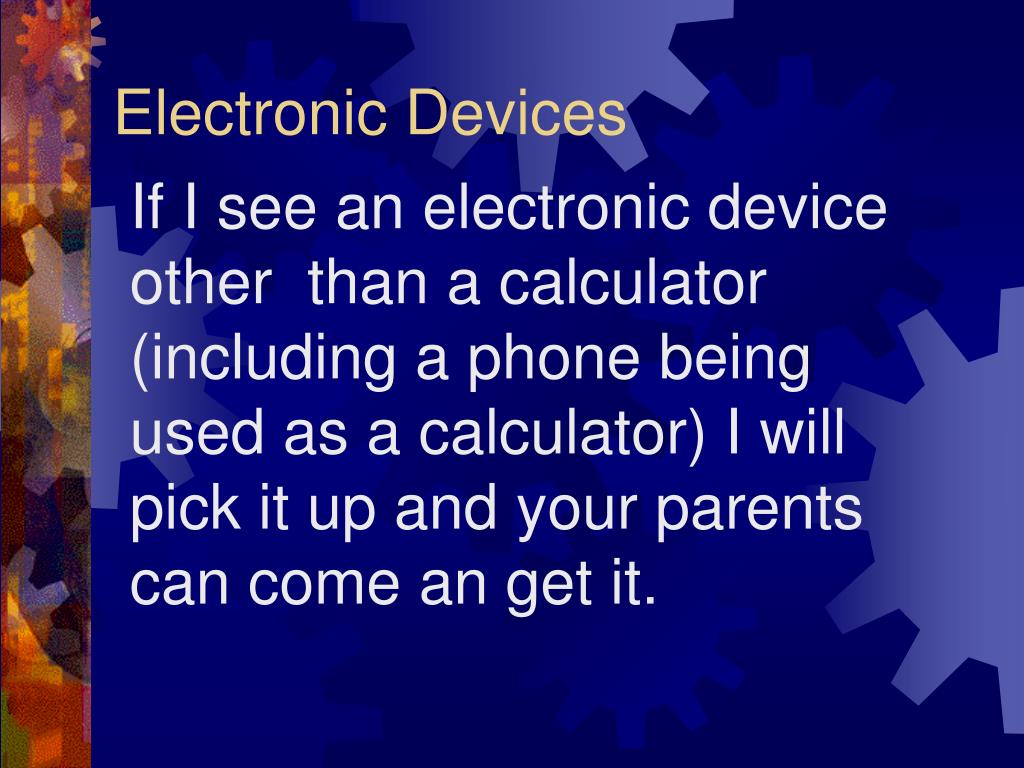 Electronic Devices

If I see an electronic device other than a calculator (including a phone being used as a calculator) I will pick it up and your parents can come an get it.